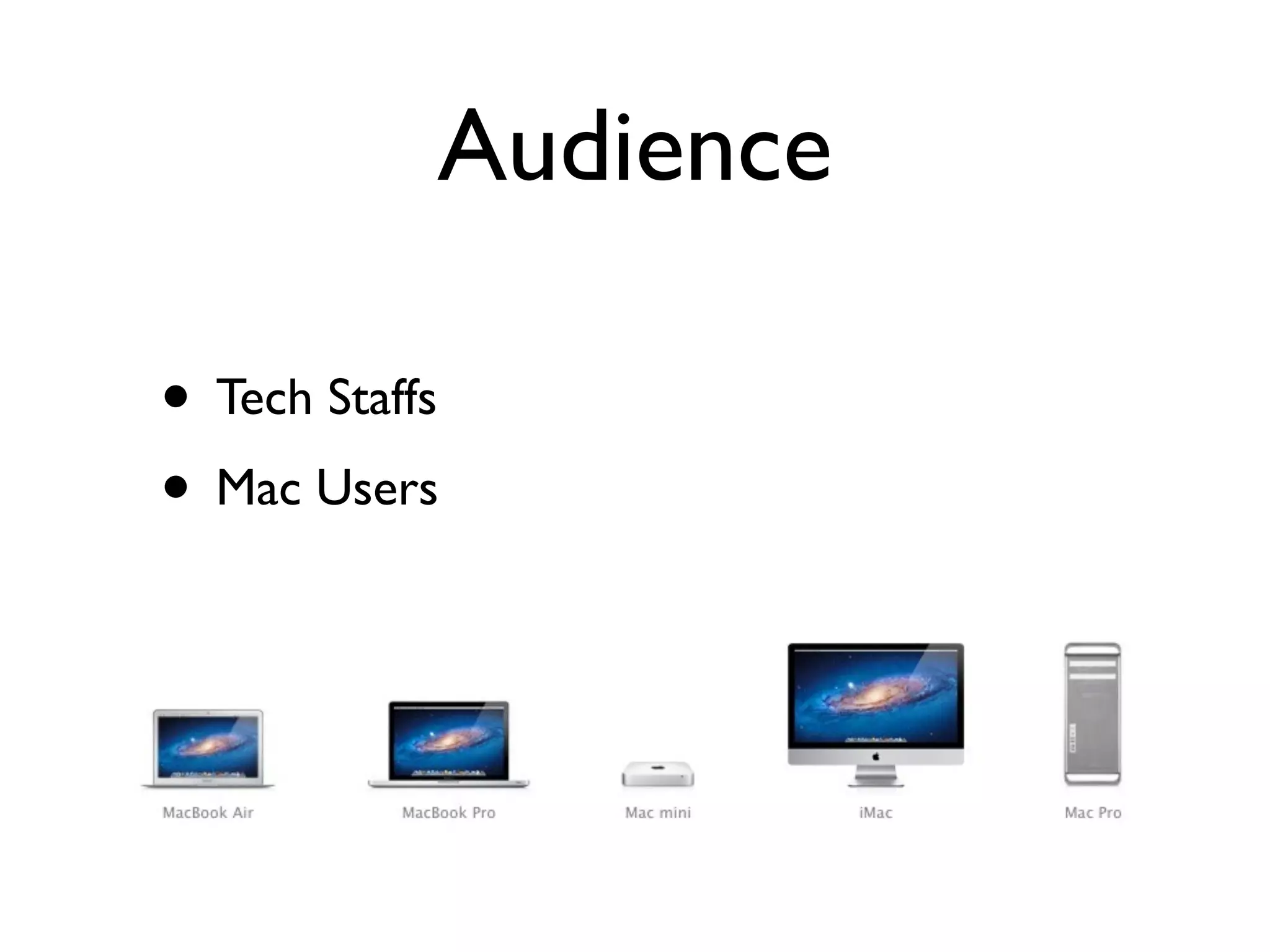 Audience

• Tech Staffs
• Mac Users

MacBook Air

MacBook Pro

Mac mini

iMac

Mac Pro